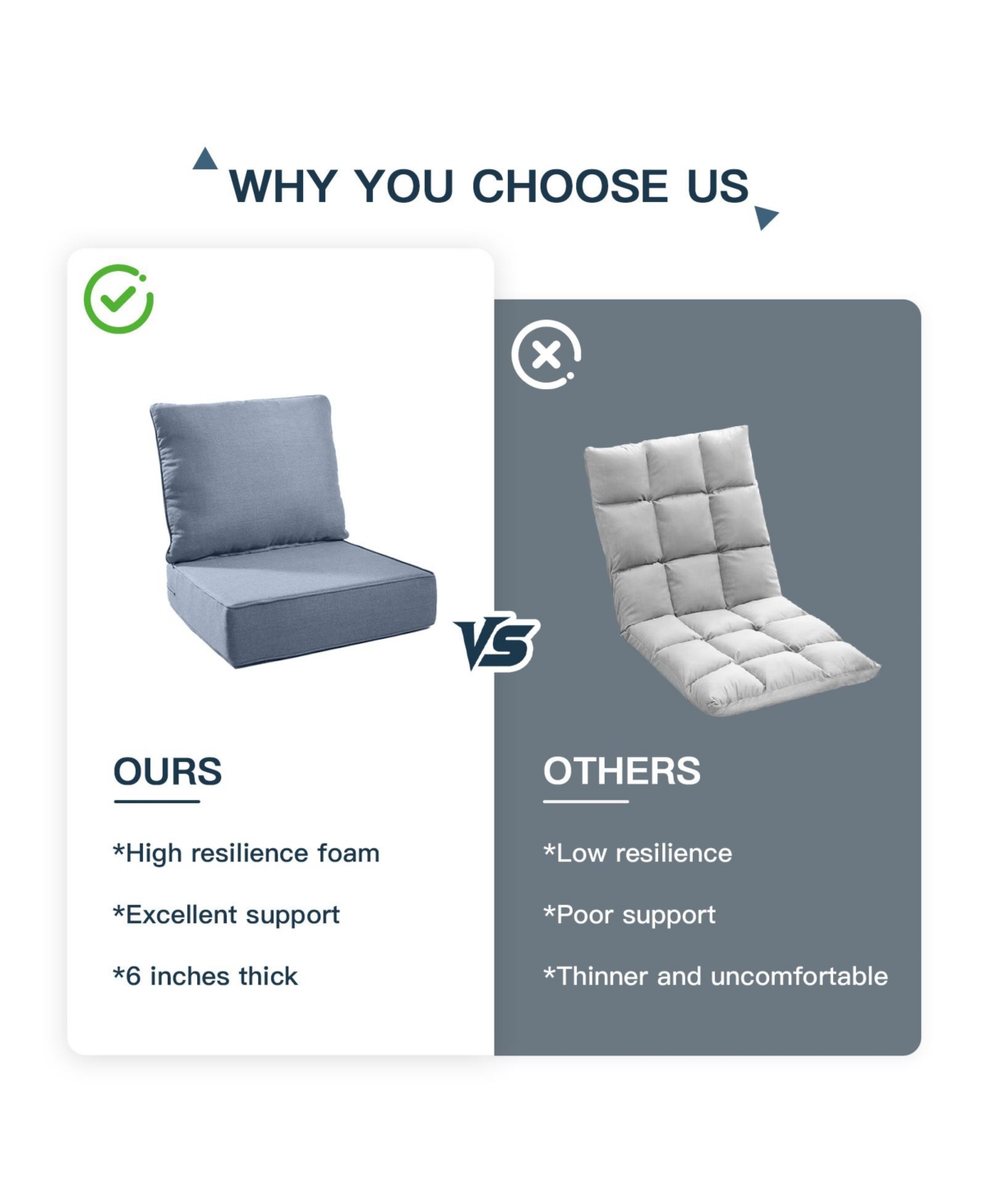 WHY YOU CHOOSE US

VS

OURS

*High resilience foam

*Excellent support

*6 inches thick

OTHERS

*Low resilience

*Poor support

*Thinner and uncomfortable